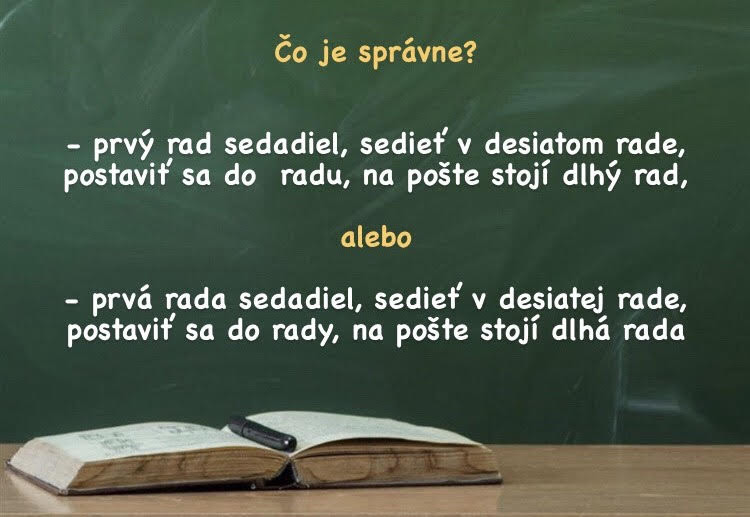 Čo je správne?

- prvý rad sedadiel, sedieť v desiatom rade, postaviť sa do radu, na pošte stojí dlhý rad,

alebo

- prvá rada sedadiel, sedieť v desiatej rade, postaviť sa do rady, na pošte stojí dlhá rada